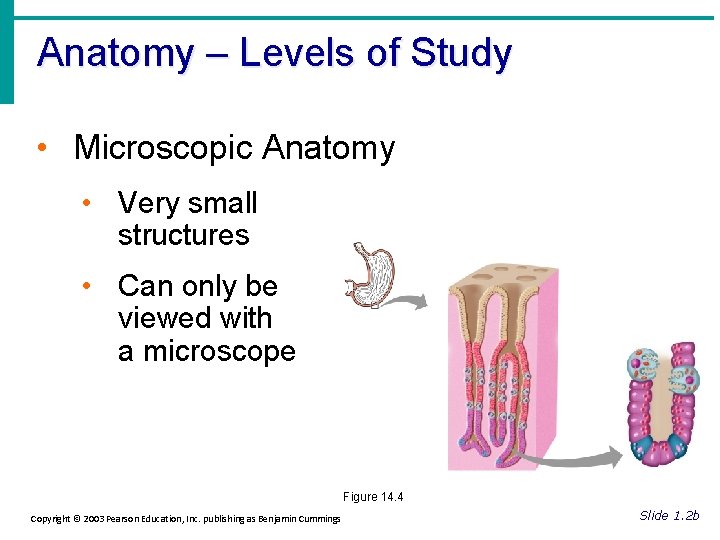 Anatomy – Levels of Study

• Microscopic Anatomy

• Very small structures

• Can only be viewed with a microscope

Figure 14.4

Copyright © 2003 Pearson Education, Inc. publishing as Benjamin Cummings

Slide 1.2b